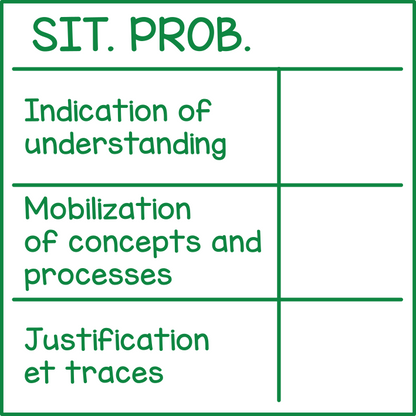 SIT. PROB.

| | |
|---|---|
| Indication of understanding | |
| Mobilization of concepts and processes | |
| Justification et traces | |